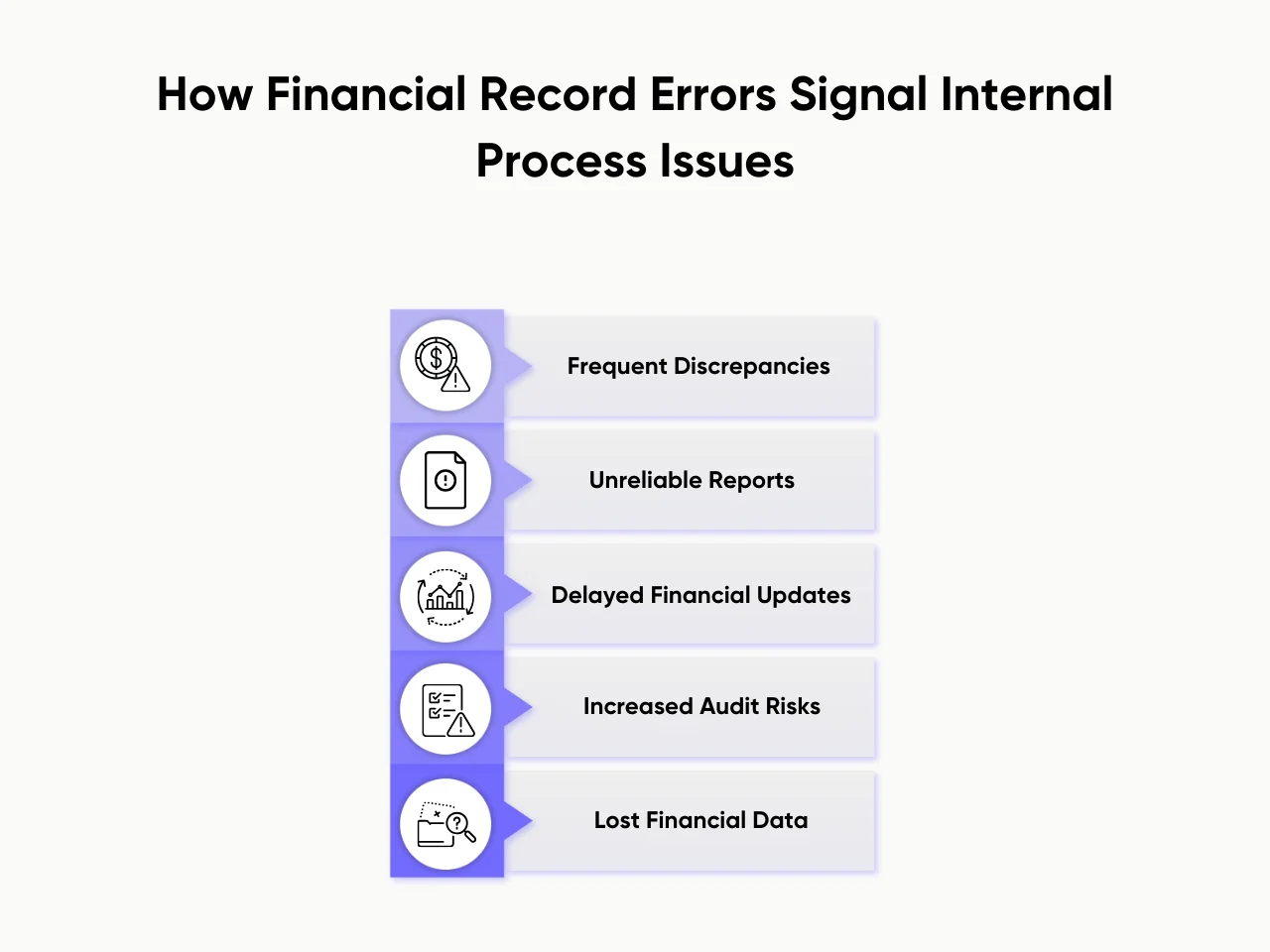 How Financial Record Errors Signal Internal Process Issues

Frequent Discrepancies

Unreliable Reports

Delayed Financial Updates

Increased Audit Risks

Lost Financial Data